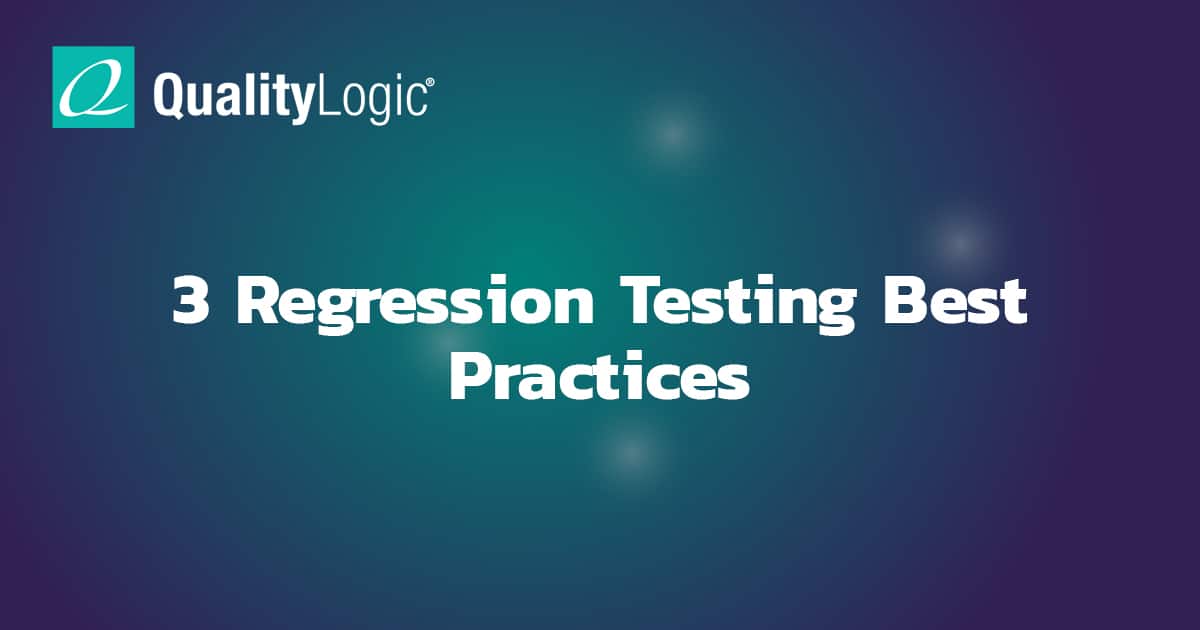 QualityLogic®

3 Regression Testing Best Practices